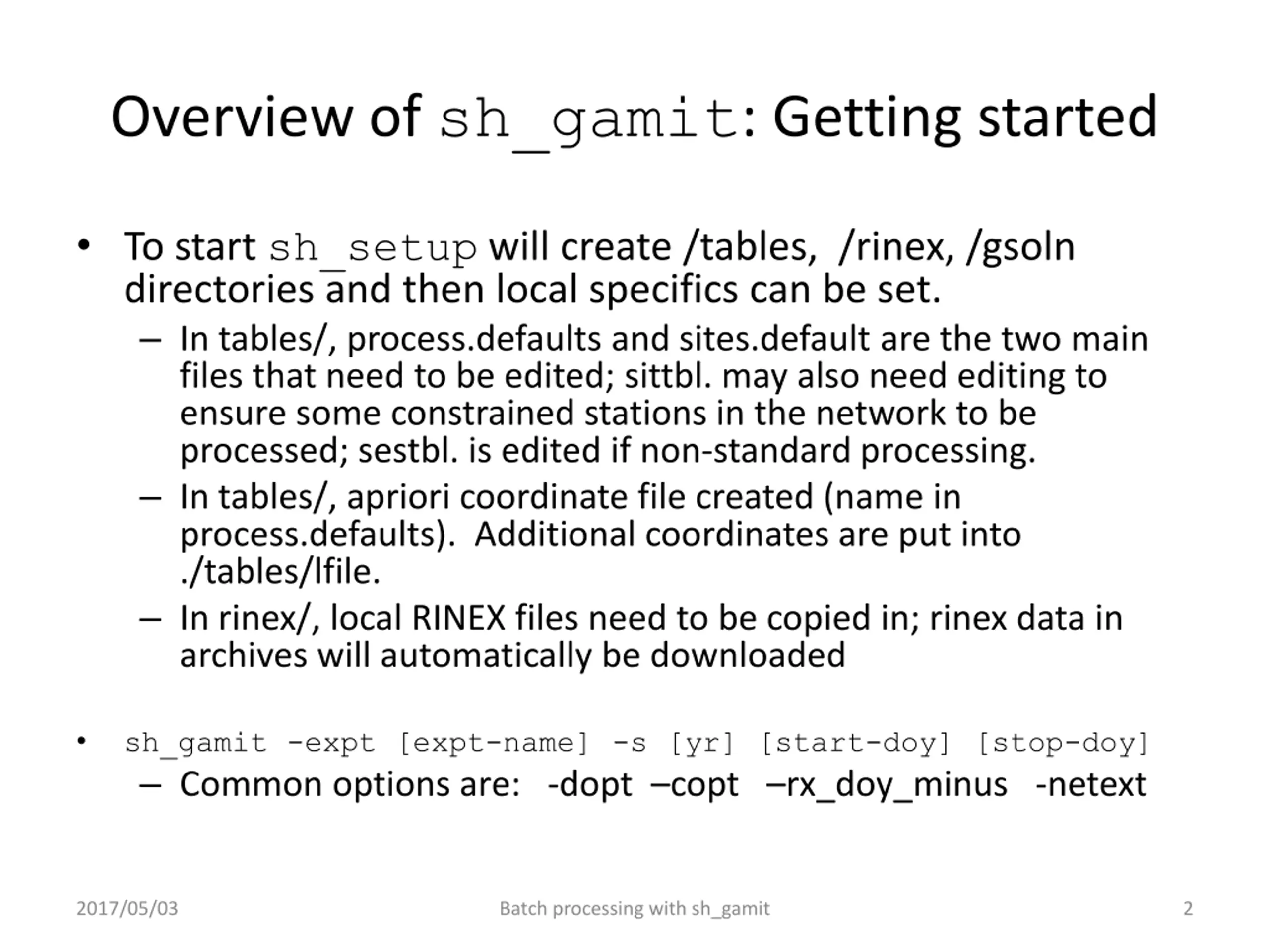 Overview of sh_gamit: Getting started

• To start sh_setup will create /tables, /rinex, /gsoln directories and then local specifics can be set.
– In tables/, process.defaults and sites.default are the two main files that need to be edited; sittbl. may also need editing to ensure some constrained stations in the network to be processed; sestbl. is edited if non-standard processing.
– In tables/, apriori coordinate file created (name in process.defaults). Additional coordinates are put into ./tables/lfile.
– In rinex/, local RINEX files need to be copied in; rinex data in archives will automatically be downloaded

• sh_gamit -expt [expt-name] -s [yr] [start-doy] [stop-doy]
– Common options are: -dopt –copt –rx_doy_minus -netext

2017/05/03 Batch processing with sh_gamit 2